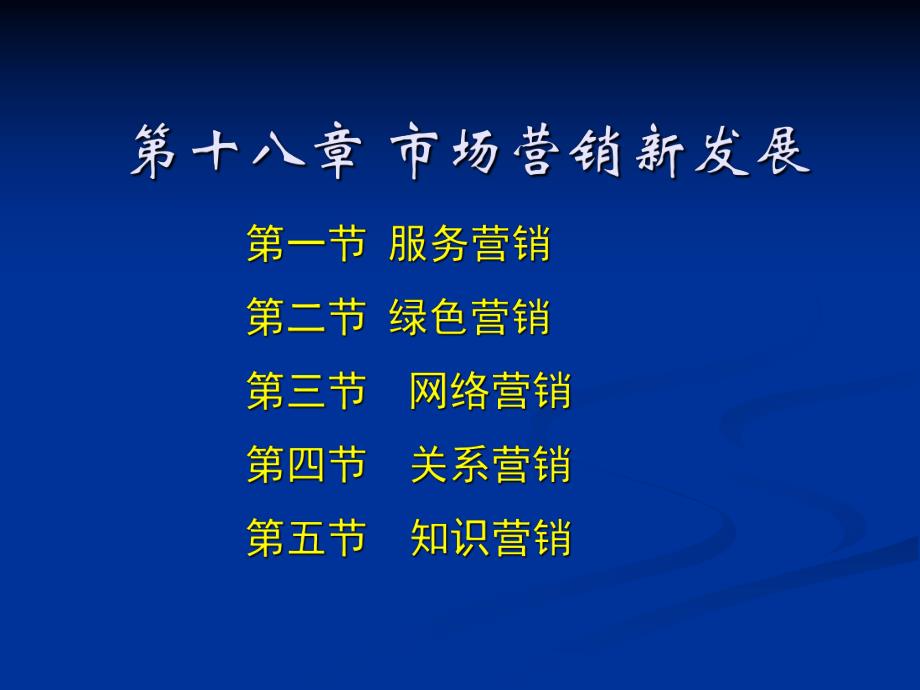 第十八章 市场营销新发展

第一节 服务营销

第二节 绿色营销

第三节 网络营销

第四节 关系营销

第五节 知识营销